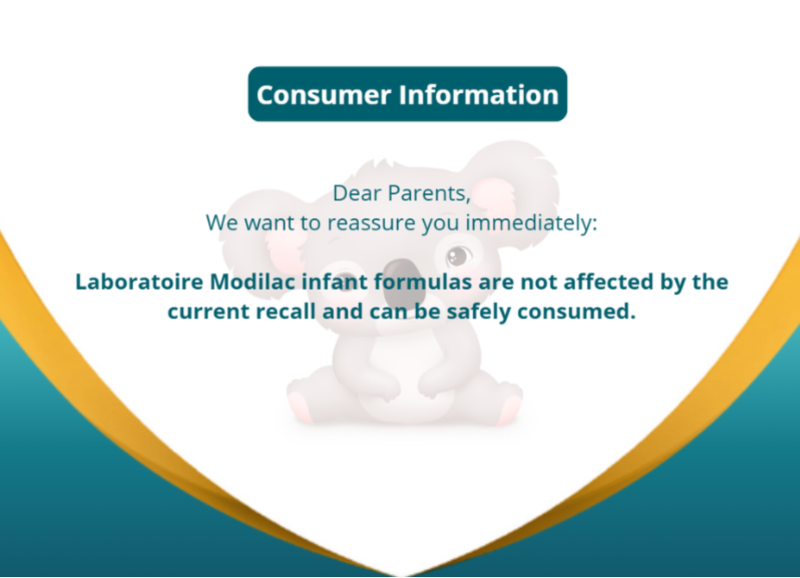 Consumer Information

Dear Parents,
We want to reassure you immediately:

Laboratoire Modilac infant formulas are not affected by the current recall and can be safely consumed.